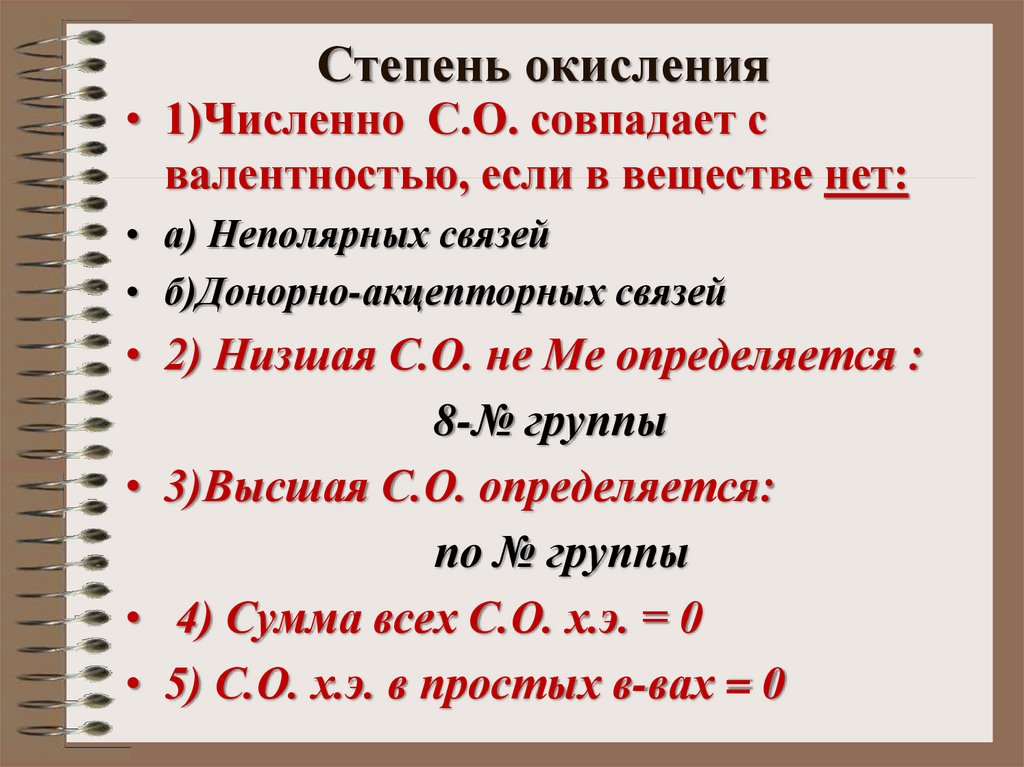 Степень окисления

• 1)Численно С.О. совпадает с валентностью, если в веществе нет:

• а) Неполярных связей

• б)Донорно-акцепторных связей

• 2) Низшая С.О. не Ме определяется :

8-№ группы

• 3)Высшая С.О. определяется:

по № группы

• 4) Сумма всех С.О. х.э. = 0

• 5) С.О. х.э. в простых в-вах = 0